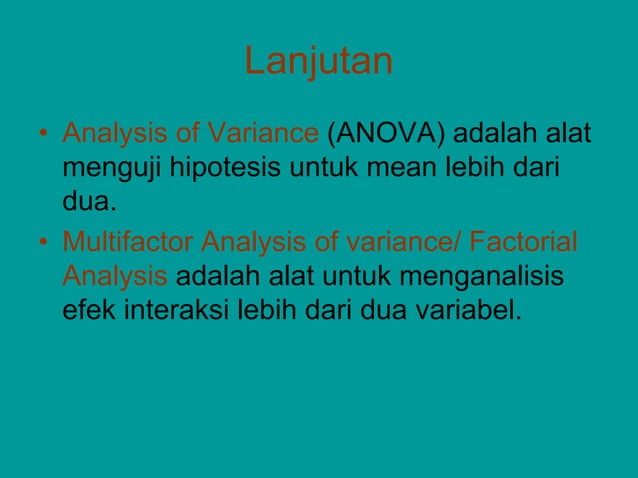 Lanjutan

• Analysis of Variance (ANOVA) adalah alat menguji hipotesis untuk mean lebih dari dua.

• Multifactor Analysis of variance/ Factorial Analysis adalah alat untuk menganalisis efek interaksi lebih dari dua variabel.